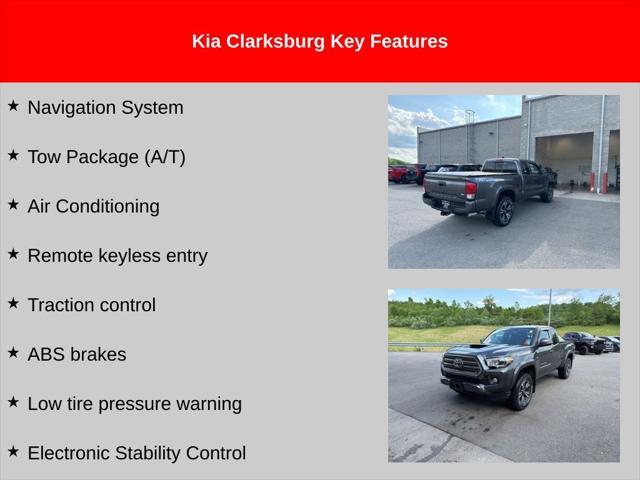 Kia Clarksburg Key Features

★ Navigation System

★ Tow Package (A/T)

★ Air Conditioning

★ Remote keyless entry

★ Traction control

★ ABS brakes

★ Low tire pressure warning

★ Electronic Stability Control